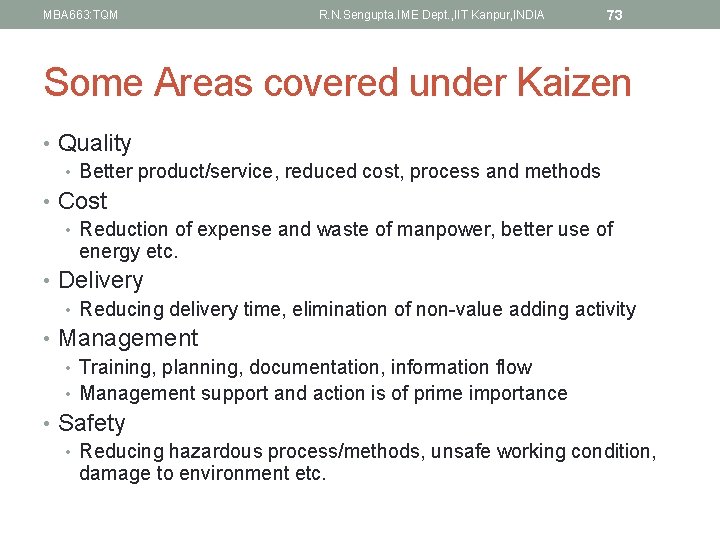 MBA663:TQM R.N.Sengupta.IME Dept.,IIT Kanpur,INDIA 73

Some Areas covered under Kaizen

• Quality
• Better product/service, reduced cost, process and methods
• Cost
• Reduction of expense and waste of manpower, better use of energy etc.
• Delivery
• Reducing delivery time, elimination of non-value adding activity
• Management
• Training, planning, documentation, information flow
• Management support and action is of prime importance
• Safety
• Reducing hazardous process/methods, unsafe working condition, damage to environment etc.